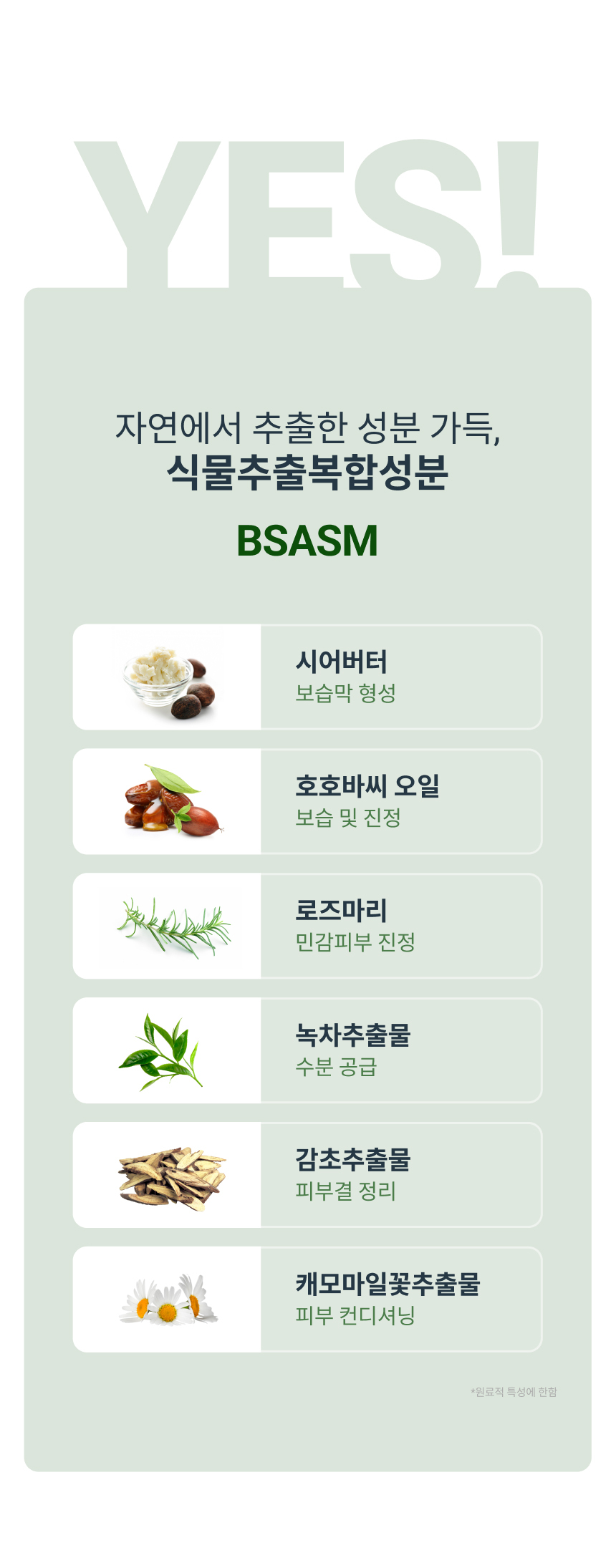 YES!

자연에서 추출한 성분 가득,
식물추출복합성분

BSASM

시어버터
보습막 형성

호호바씨 오일
보습 및 진정

로즈마리
민감피부 진정

녹차추출물
수분 공급

감초추출물
피부결 정리

캐모마일꽃추출물
피부 컨디셔닝

*원료적 특성에 한함